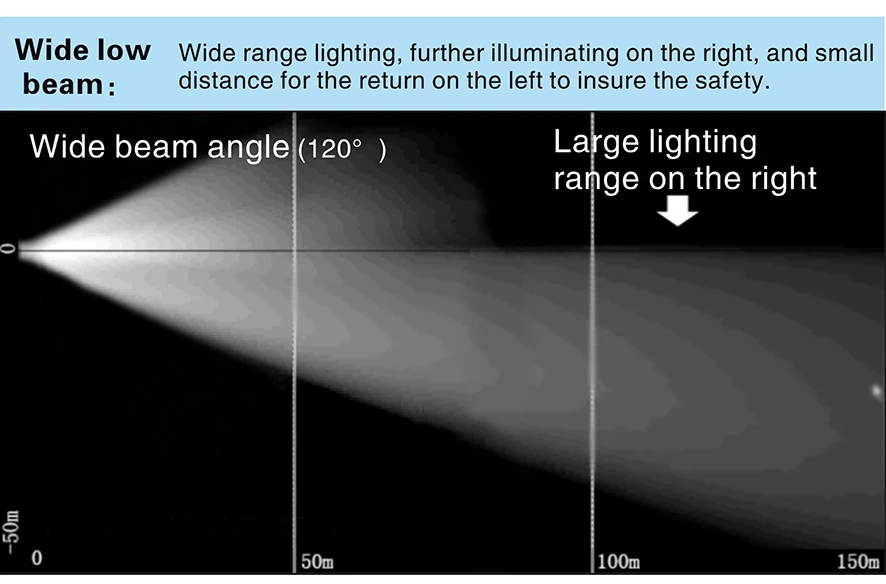 Wide low beam:

Wide range lighting, further illuminating on the right, and small distance for the return on the left to insure the safety.

Wide beam angle (120° )

Large lighting range on the right

0

-50m

0

50m

100m

150m